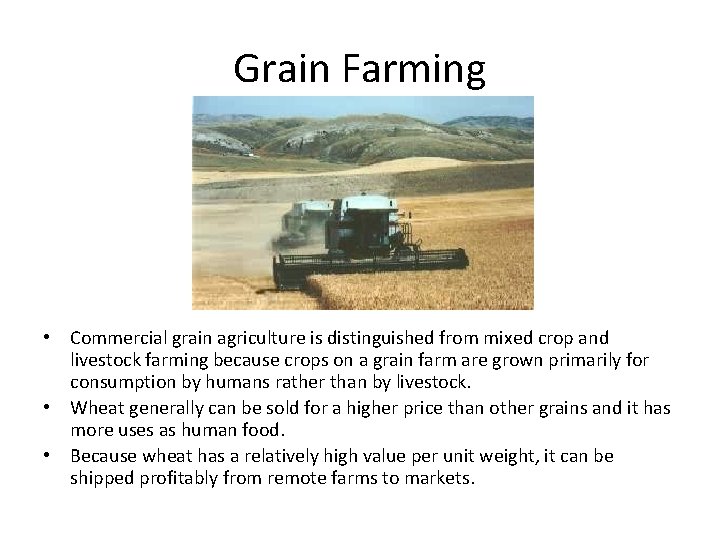 Grain Farming

• Commercial grain agriculture is distinguished from mixed crop and livestock farming because crops on a grain farm are grown primarily for consumption by humans rather than by livestock.
• Wheat generally can be sold for a higher price than other grains and it has more uses as human food.
• Because wheat has a relatively high value per unit weight, it can be shipped profitably from remote farms to markets.